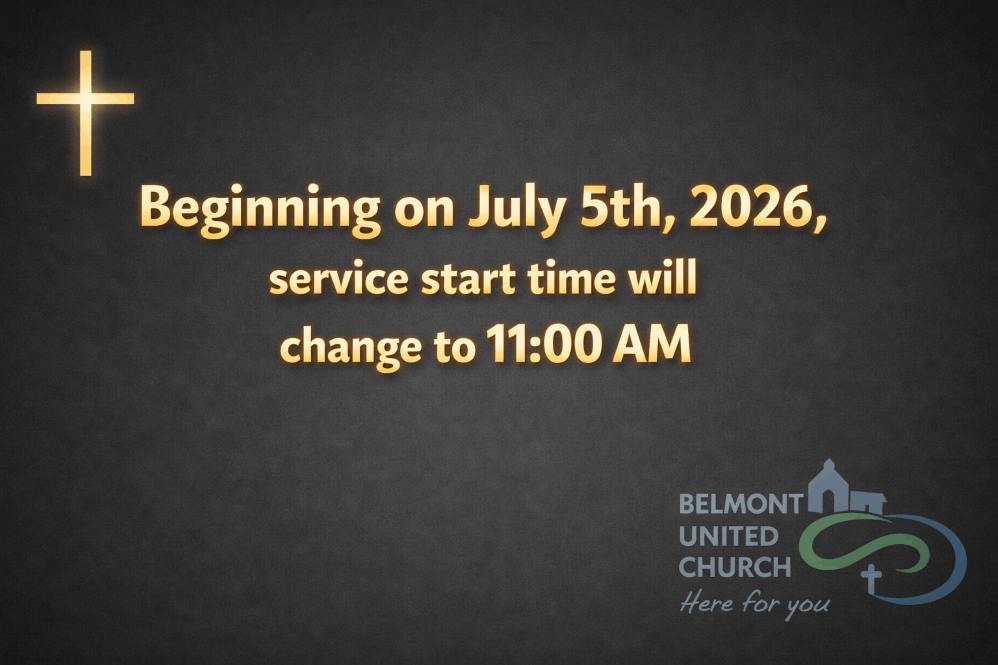 Beginning on July 5th, 2026,
service start time will
change to 11:00 AM

BELMONT
UNITED
CHURCH
Here for you